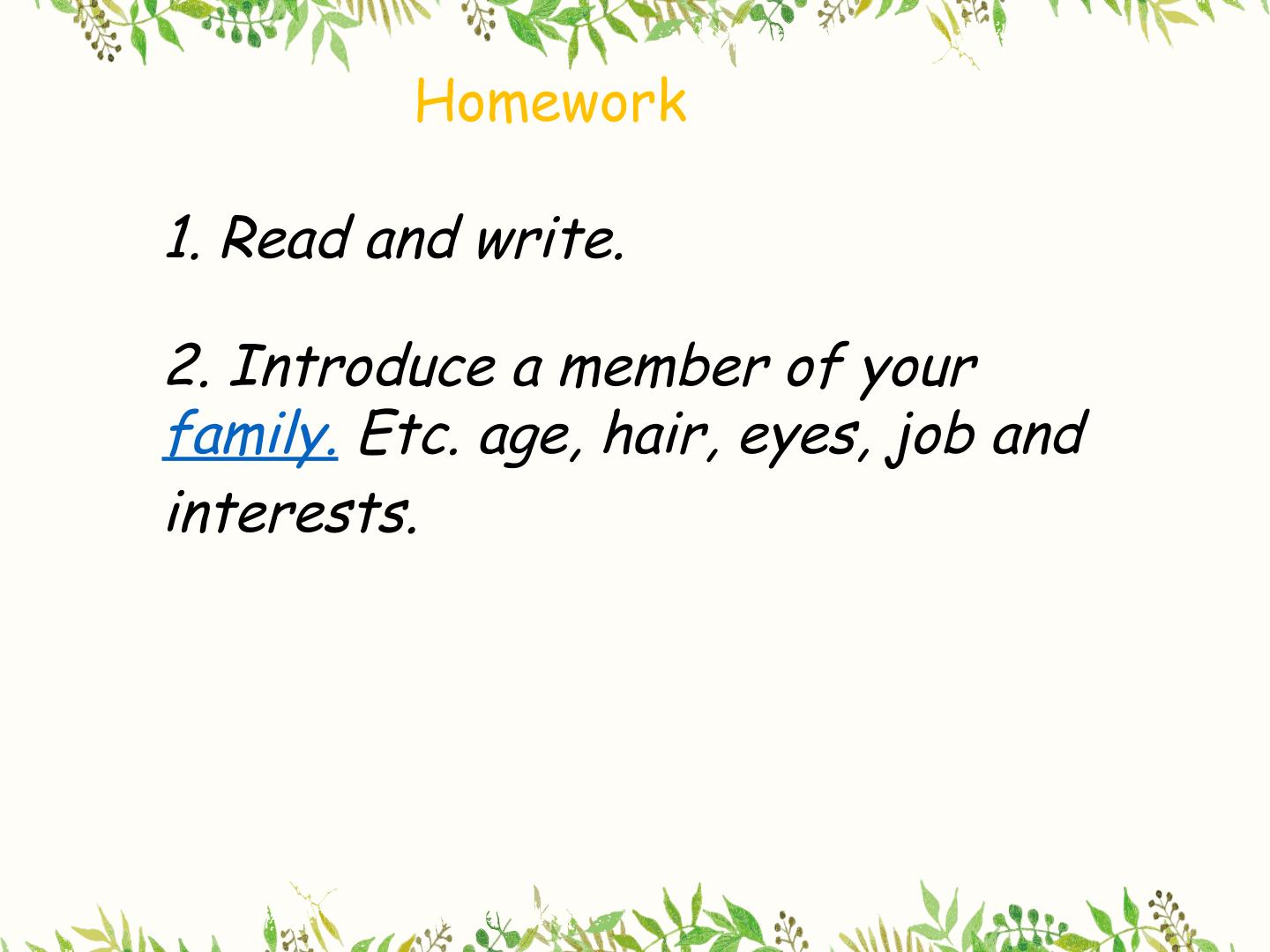 Homework

1. Read and write.

2. Introduce a member of your family. Etc. age, hair, eyes, job and interests.